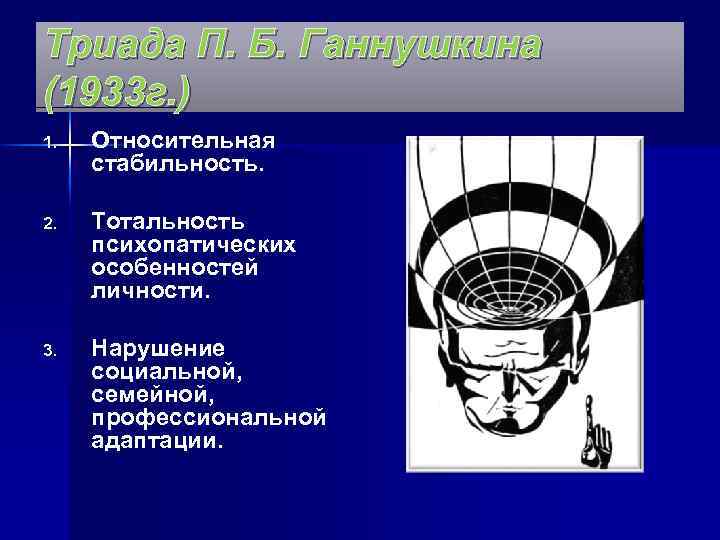 Триада П. Б. Ганнушкина (1933г.)

1. Относительная стабильность.

2. Тотальность психопатических особенностей личности.

3. Нарушение социальной, семейной, профессиональной адаптации.